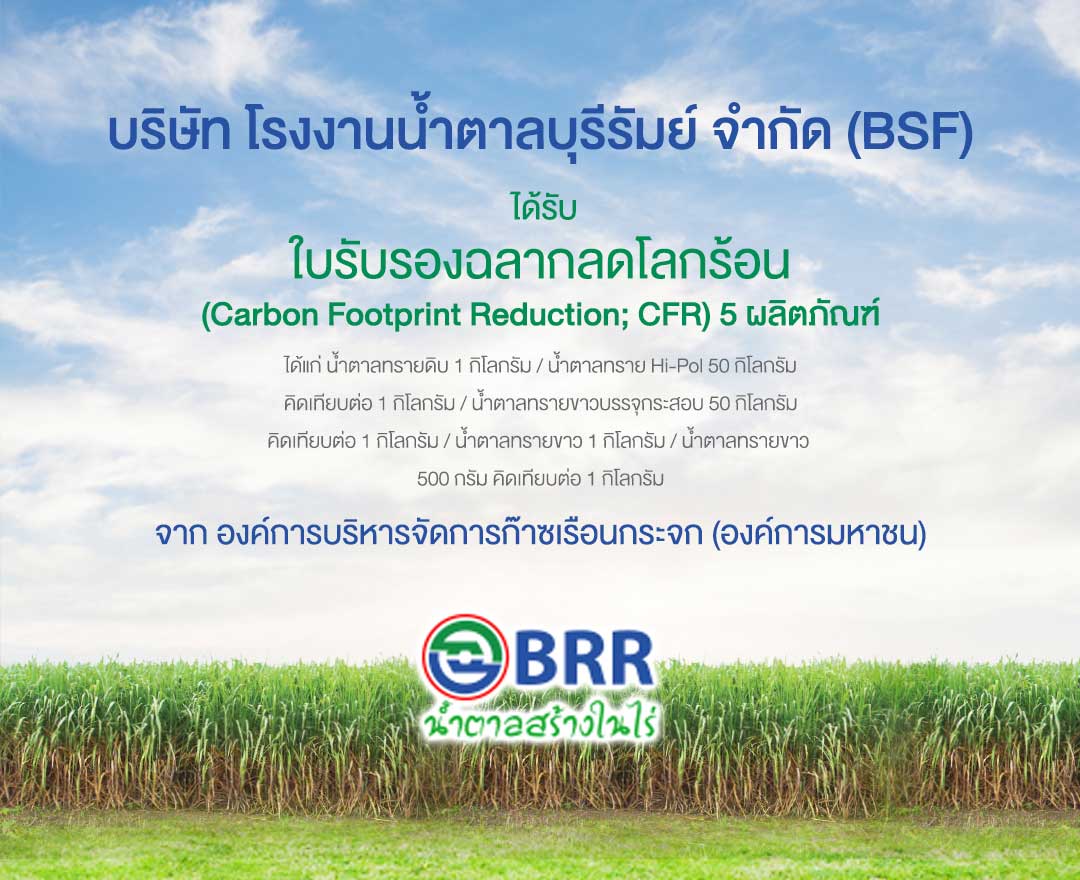 บริษัท โรงงานน้ำตาลบุรีรัมย์ จำกัด (BSF)

ได้รับ

ใบรับรองฉลากลดโลกร้อน

(Carbon Footprint Reduction; CFR) 5 ผลิตภัณฑ์

ได้แก่ น้ำตาลทรายดิบ 1 กิโลกรัม / น้ำตาลทราย Hi-Pol 50 กิโลกรัม คิดเทียบต่อ 1 กิโลกรัม / น้ำตาลทรายขาวบรรจุกระสอบ 50 กิโลกรัม คิดเทียบต่อ 1 กิโลกรัม / น้ำตาลทรายขาว 1 กิโลกรัม / น้ำตาลทรายขาว 500 กรัม คิดเทียบต่อ 1 กิโลกรัม

จาก องค์การบริหารจัดการก๊าซเรือนกระจก (องค์การมหาชน)

BRR
น้ำตาลสร้างในไร่